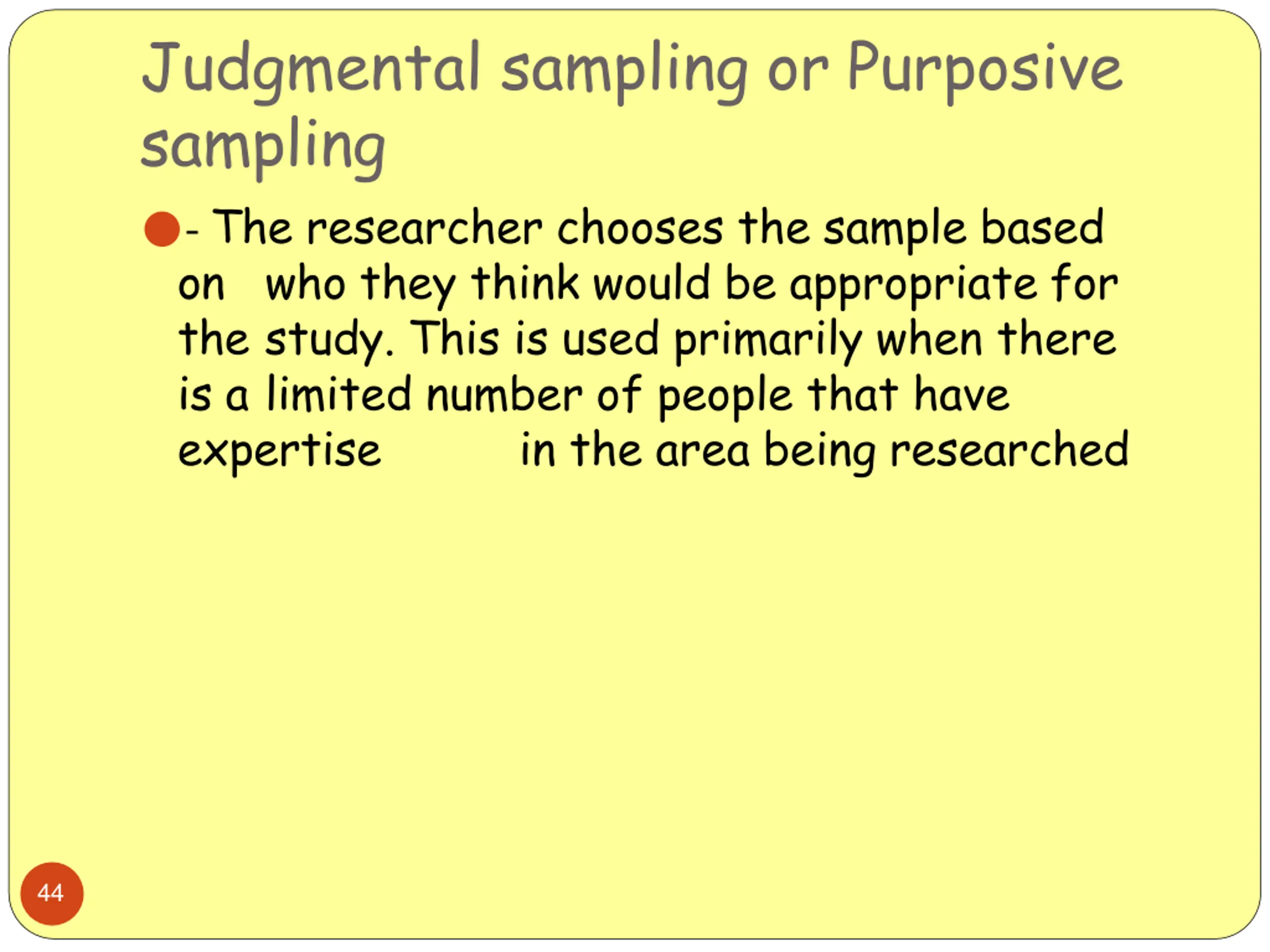 Judgmental sampling or Purposive sampling

- The researcher chooses the sample based on who they think would be appropriate for the study. This is used primarily when there is a limited number of people that have expertise in the area being researched

44